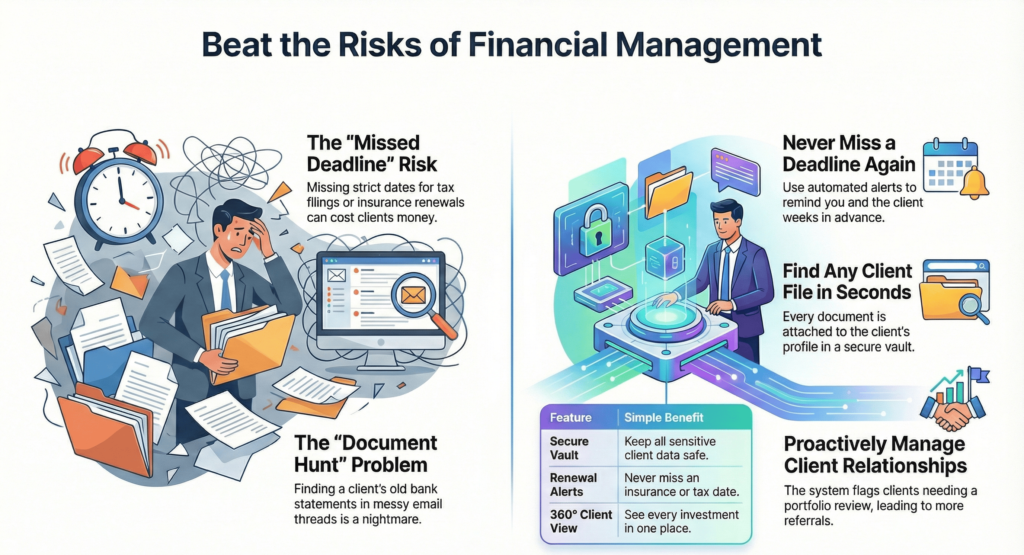 Beat the Risks of Financial Management

The "Missed Deadline" Risk

Missing strict dates for tax filings or insurance renewals can cost clients money.

The "Document Hunt" Problem

Finding a client's old bank statements in messy email threads is a nightmare.

Never Miss a Deadline Again

Use automated alerts to remind you and the client weeks in advance.

Find Any Client File in Seconds

Every document is attached to the client's profile in a secure vault.

| Feature | Simple Benefit |
|---|---|
| Secure Vault | Keep all sensitive client data safe. |
| Renewal Alerts | Never miss an insurance or tax date. |
| 360° Client View | See every investment in one place. |

Proactively Manage Client Relationships

The system flags clients needing a portfolio review, leading to more referrals.